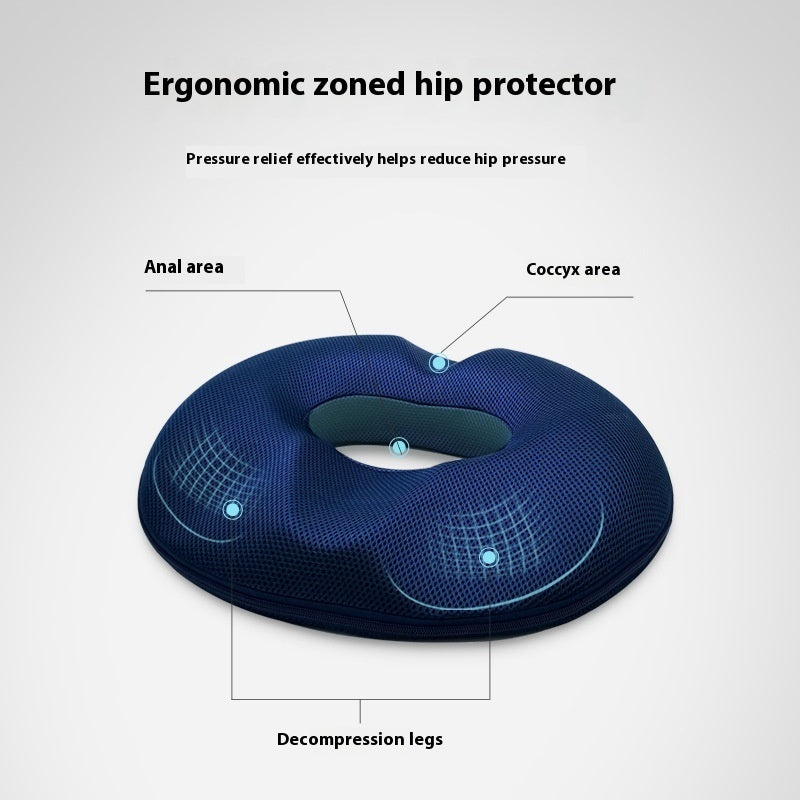 Ergonomic zoned hip protector

Pressure relief effectively helps reduce hip pressure

Anal area

Coccyx area

Decompression legs